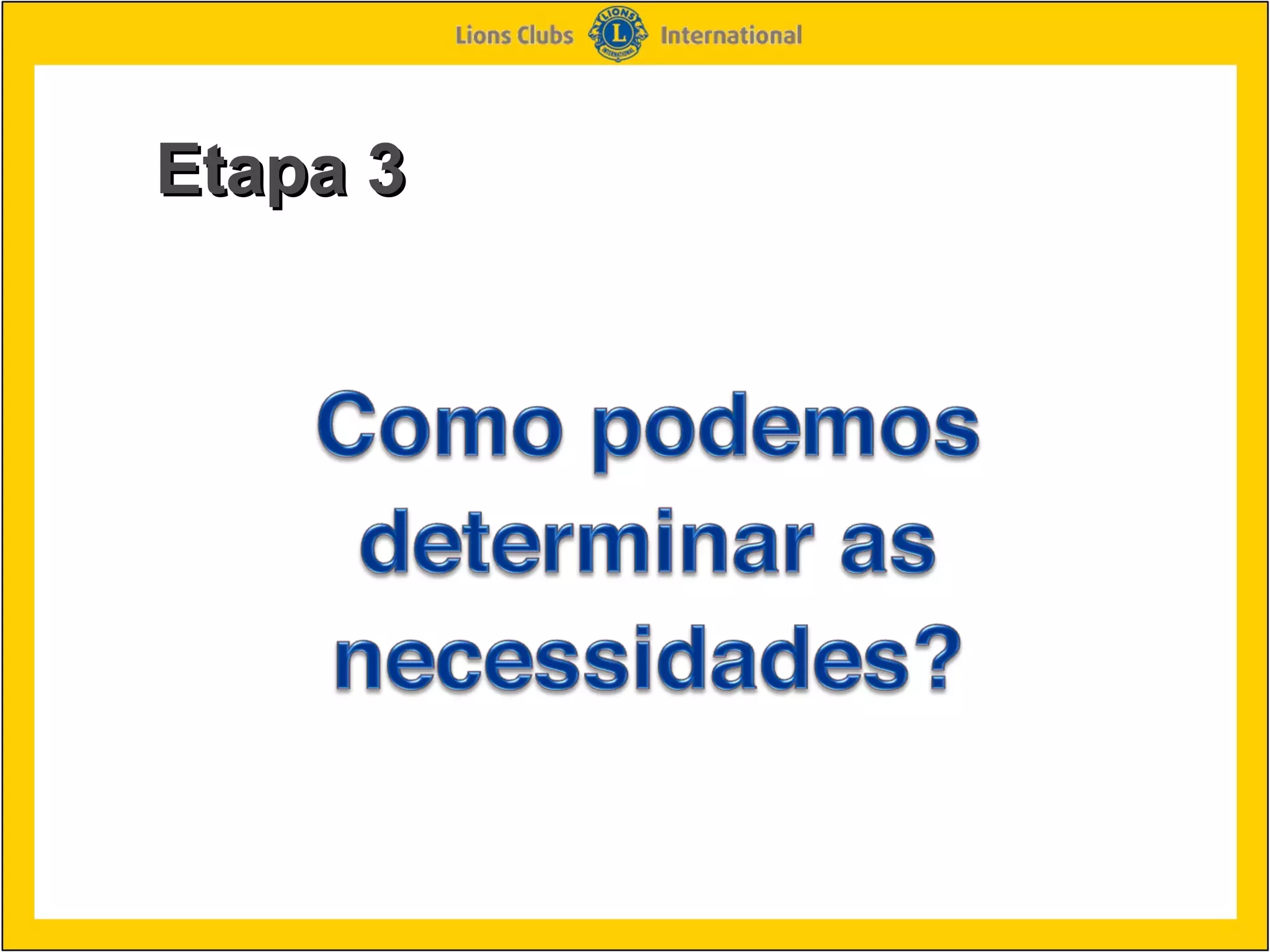 Lions Clubs LIONS L INTERNATIONAL International

Etapa 3

Como podemos determinar as necessidades?